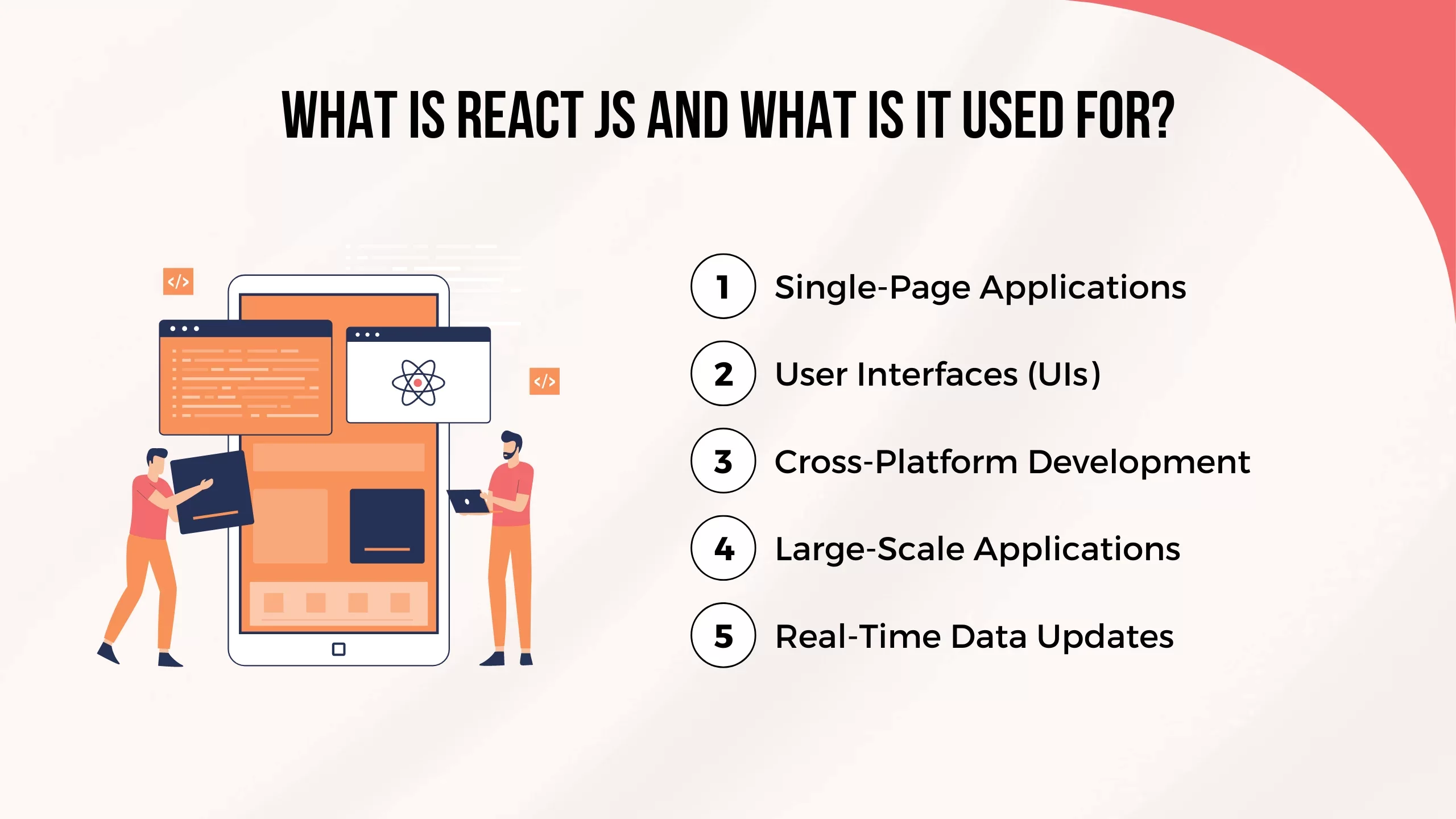 WHAT IS REACT JS AND WHAT IS IT USED FOR?

</>

</>

1 Single-Page Applications

2 User Interfaces (UIs)

3 Cross-Platform Development

4 Large-Scale Applications

5 Real-Time Data Updates